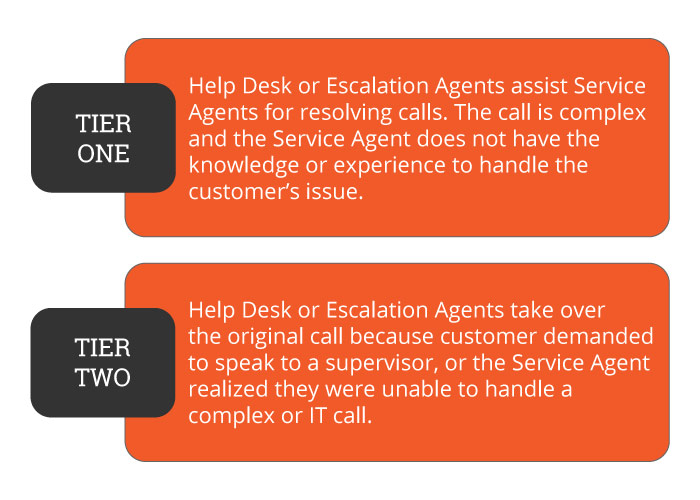 TIER ONE

Help Desk or Escalation Agents assist Service Agents for resolving calls. The call is complex and the Service Agent does not have the knowledge or experience to handle the customer's issue.

TIER TWO

Help Desk or Escalation Agents take over the original call because customer demanded to speak to a supervisor, or the Service Agent realized they were unable to handle a complex or IT call.